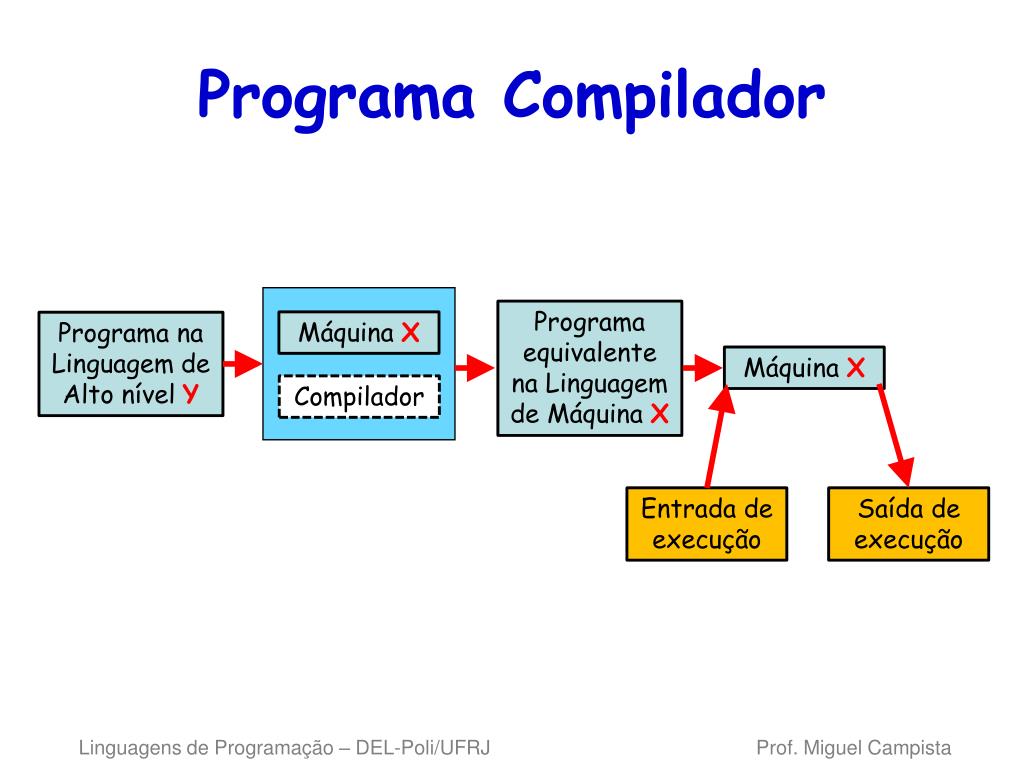 Programa Compilador

Programa na Linguagem de Alto nível Y

Máquina X

Compilador

Programa equivalente na Linguagem de Máquina X

Máquina X

Entrada de execução

Saída de execução

Linguagens de Programação – DEL-Poli/UFRJ

Prof. Miguel Campista